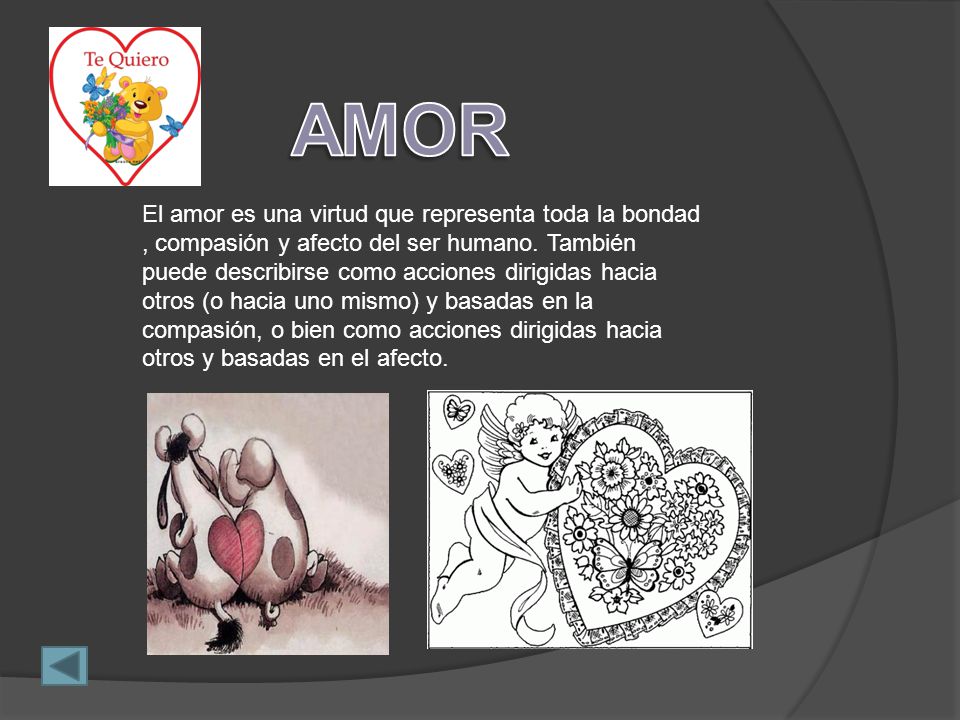 Te Quiero

AMOR

El amor es una virtud que representa toda la bondad , compasión y afecto del ser humano. También puede describirse como acciones dirigidas hacia otros (o hacia uno mismo) y basadas en la compasión, o bien como acciones dirigidas hacia otros y basadas en el afecto.